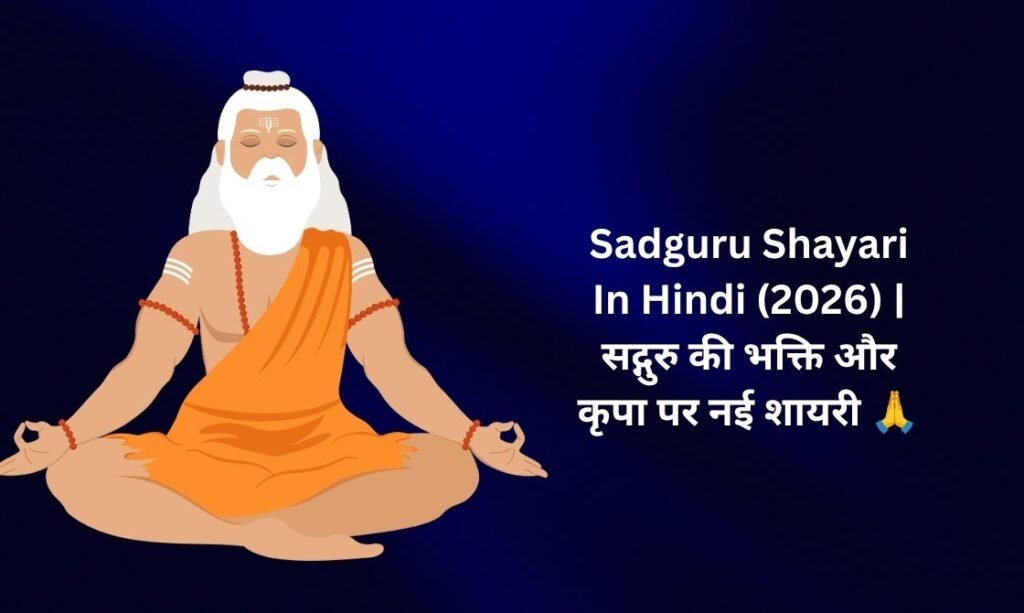 Sadguru Shayari In Hindi (2026) | सद्गुरु की भक्ति और कृपा पर नई शायरी 🙏